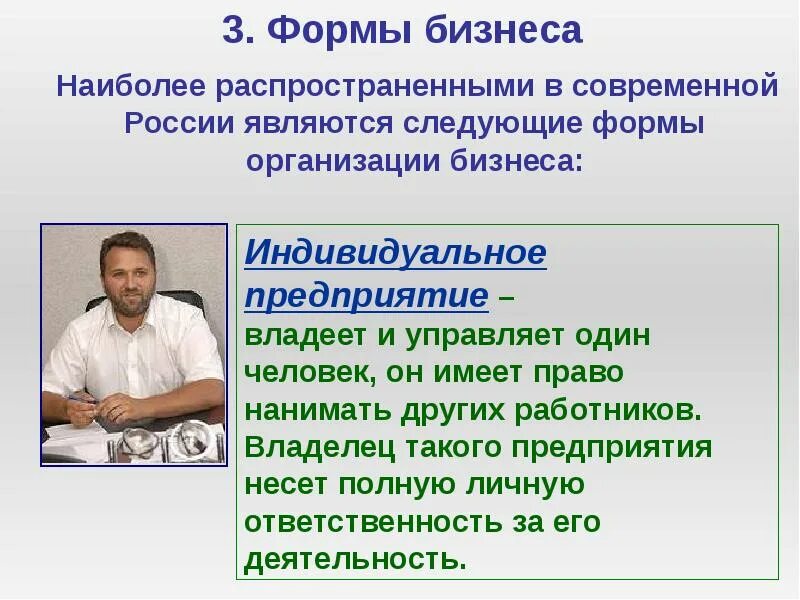 3. Формы бизнеса

Наиболее распространенными в современной России являются следующие формы организации бизнеса:

Индивидуальное предприятие – владеет и управляет один человек, он имеет право нанимать других работников. Владелец такого предприятия несет полную личную ответственность за его деятельность.